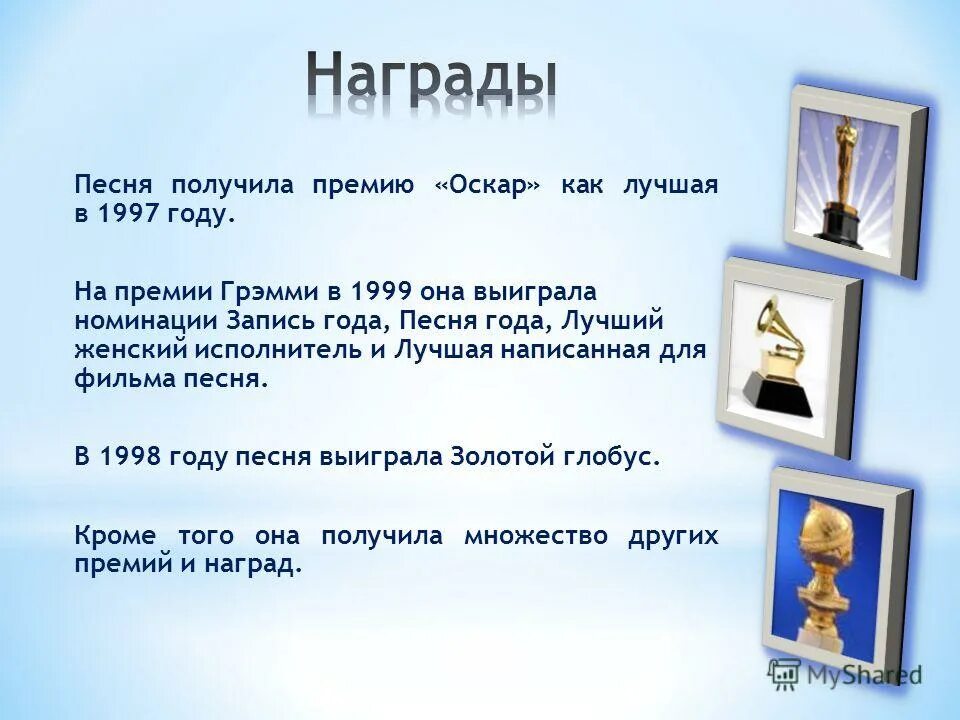 Награды

Песня получила премию «Оскар» как лучшая в 1997 году.

На премии Грэмми в 1999 она выиграла номинации Запись года, Песня года, Лучший женский исполнитель и Лучшая написанная для фильма песня.

В 1998 году песня выиграла Золотой глобус.

Кроме того она получила множество других премий и наград.

MyShared